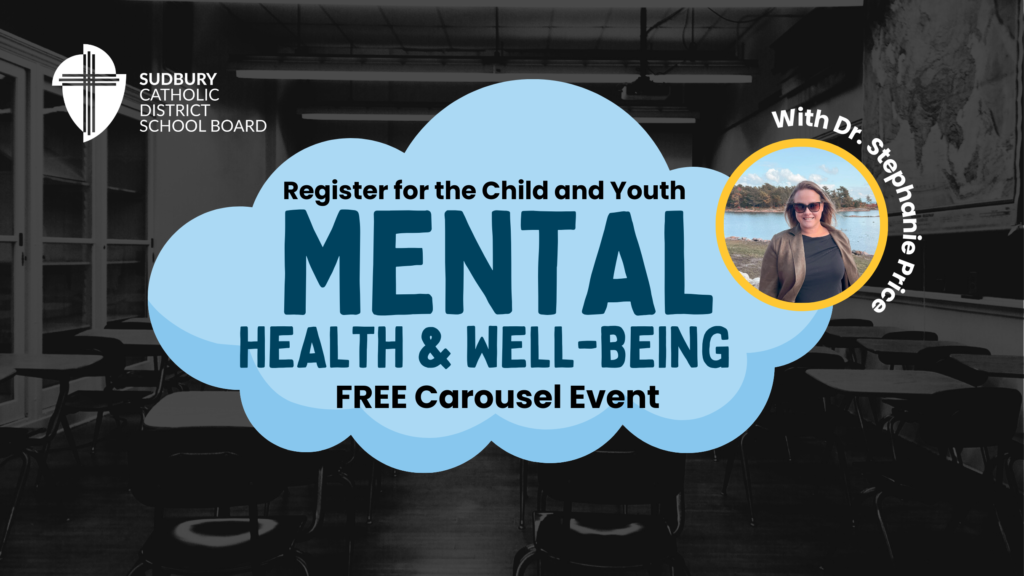 SUDBURY CATHOLIC DISTRICT SCHOOL BOARD

Register for the Child and Youth

MENTAL

HEALTH & WELL-BEING

FREE Carousel Event

With Dr. Stephanie Price